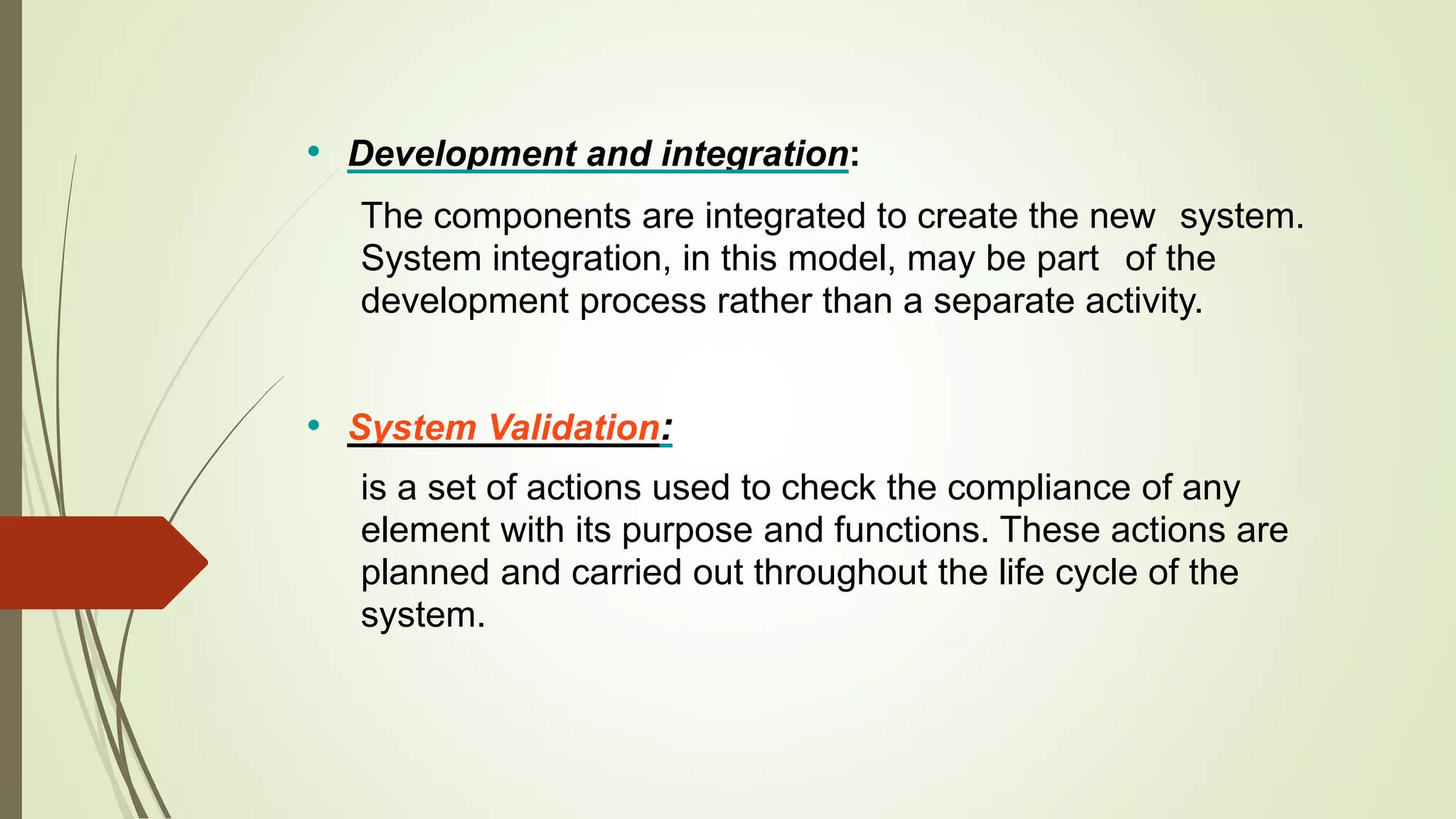 • Development and integration:

The components are integrated to create the new system. System integration, in this model, may be part of the development process rather than a separate activity.

• System Validation:

is a set of actions used to check the compliance of any element with its purpose and functions. These actions are planned and carried out throughout the life cycle of the system.